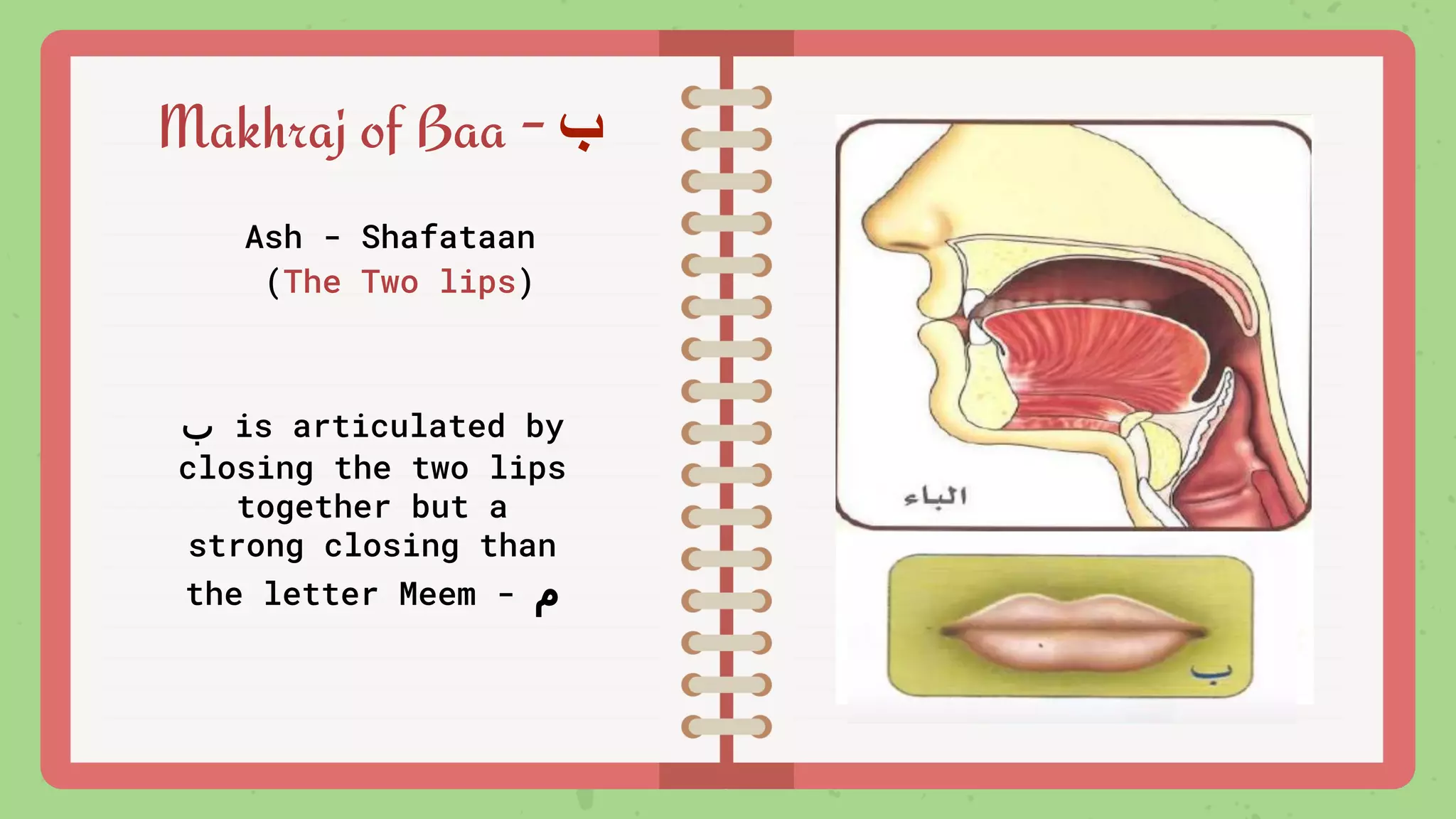 Makhraj of Baa - ب

Ash - Shafataan
(The Two lips)

ب is articulated by closing the two lips together but a strong closing than the letter Meem - م

الباء

ب